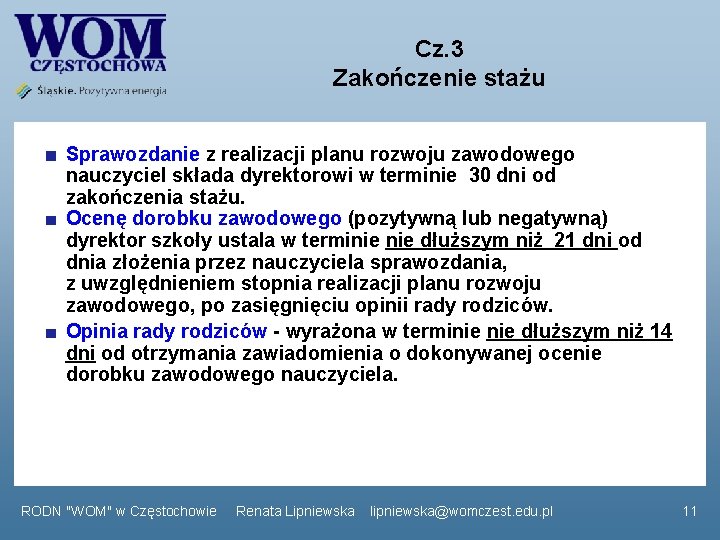 WOM
CZĘSTOCHOWA
Śląskie. Pozytywna energia

Cz.3
Zakończenie stażu

■ Sprawozdanie z realizacji planu rozwoju zawodowego nauczyciel składa dyrektorowi w terminie 30 dni od zakończenia stażu.
■ Ocenę dorobku zawodowego (pozytywną lub negatywną) dyrektor szkoły ustala w terminie nie dłuższym niż 21 dni od dnia złożenia przez nauczyciela sprawozdania, z uwzględnieniem stopnia realizacji planu rozwoju zawodowego, po zasięgnięciu opinii rady rodziców.
■ Opinia rady rodziców - wyrażona w terminie nie dłuższym niż 14 dni od otrzymania zawiadomienia o dokonywanej ocenie dorobku zawodowego nauczyciela.

RODN "WOM" w Częstochowie Renata Lipniewska lipniewska@womczest.edu.pl 11